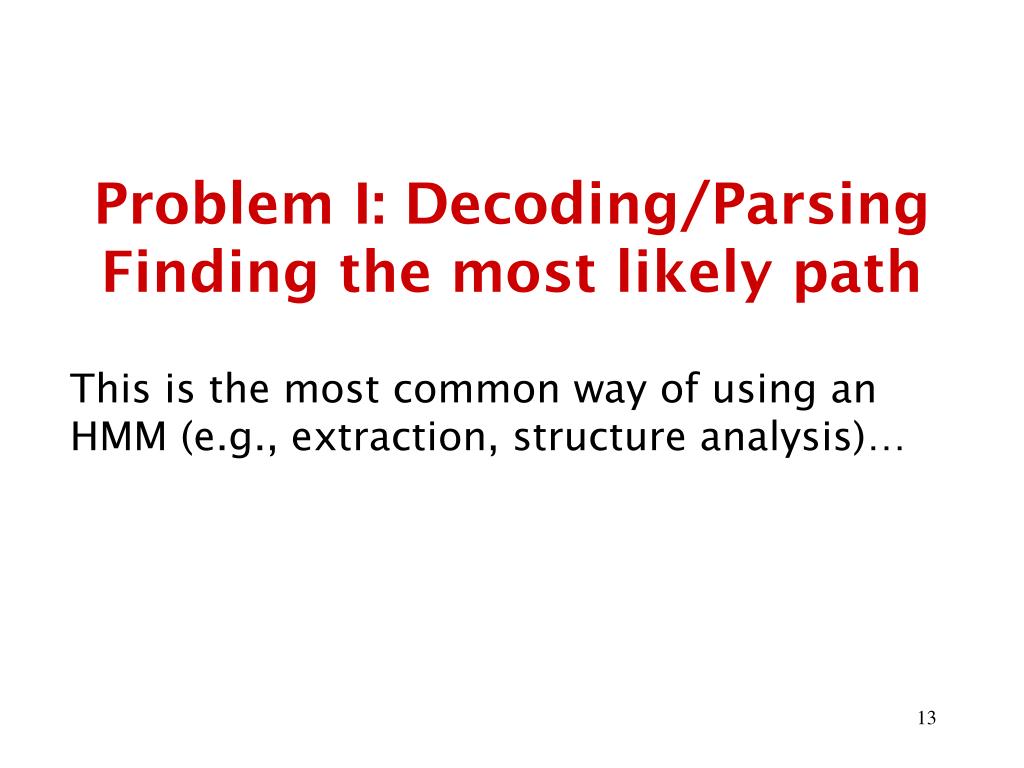 Problem I: Decoding/Parsing
Finding the most likely path

This is the most common way of using an HMM (e.g., extraction, structure analysis)…

13